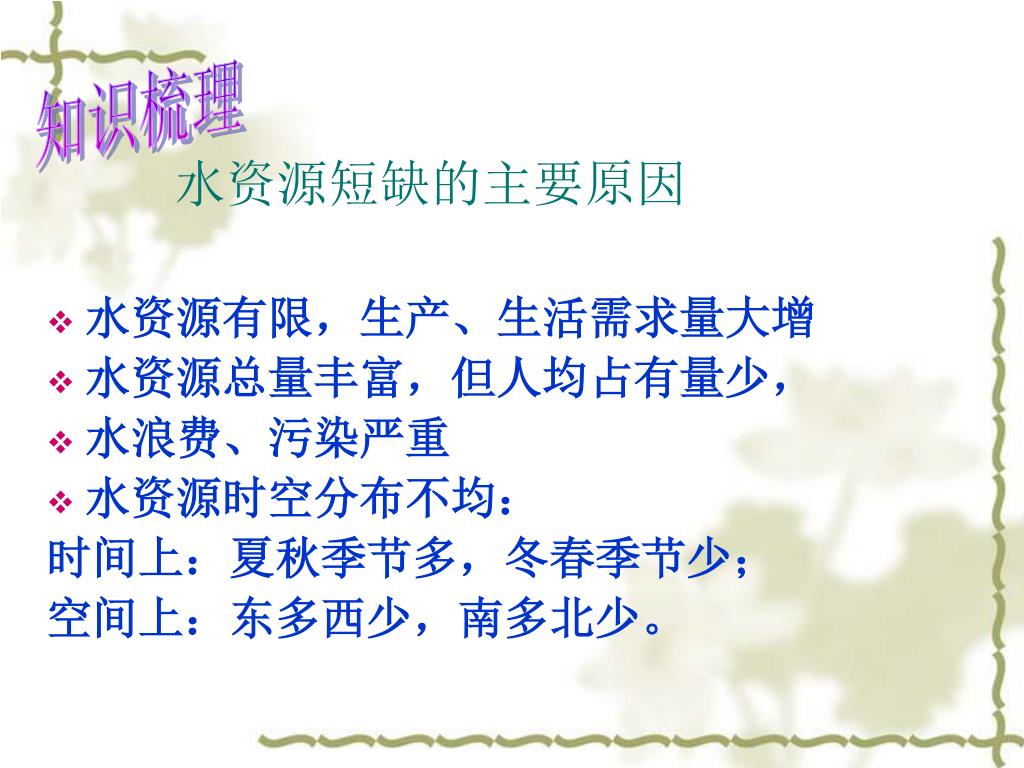 知识梳理

水资源短缺的主要原因

❖ 水资源有限，生产、生活需求量大增
❖ 水资源总量丰富，但人均占有量少，
❖ 水浪费、污染严重
❖ 水资源时空分布不均：
时间上：夏秋季节多，冬春季节少；
空间上：东多西少，南多北少。